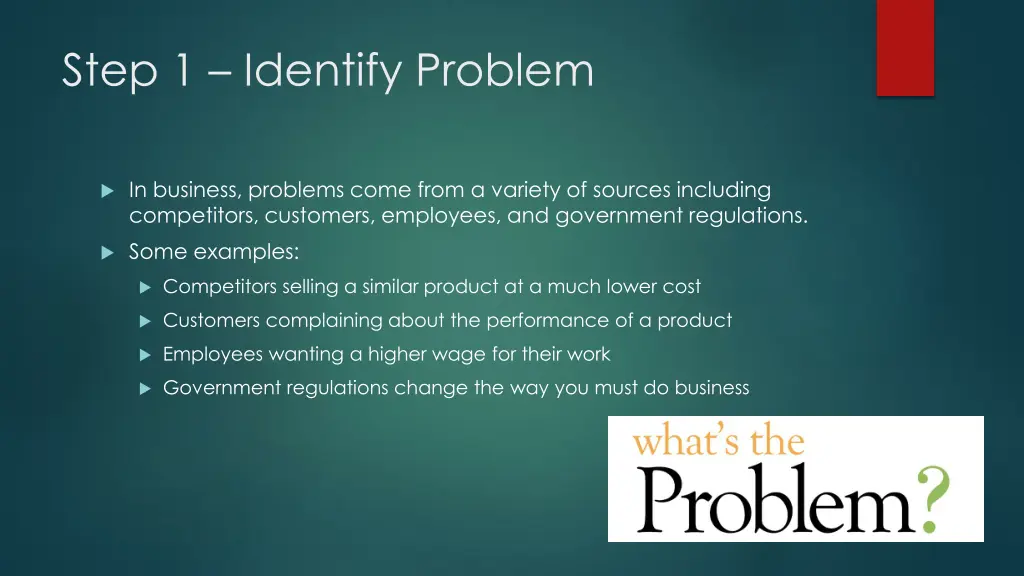 Step 1 – Identify Problem

In business, problems come from a variety of sources including competitors, customers, employees, and government regulations.

Some examples:

Competitors selling a similar product at a much lower cost

Customers complaining about the performance of a product

Employees wanting a higher wage for their work

Government regulations change the way you must do business

what's the Problem?